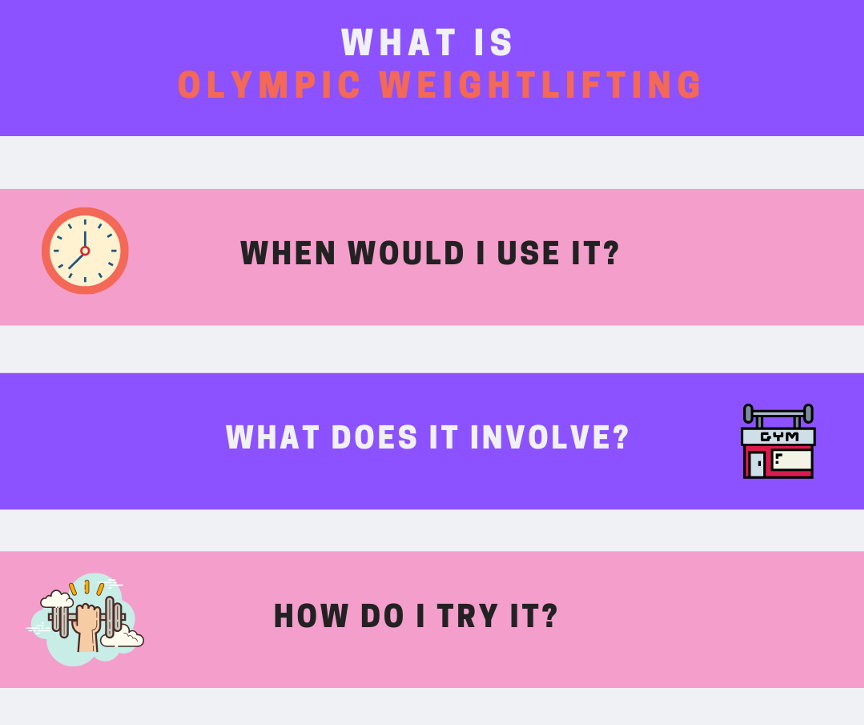 WHAT IS
OLYMPIC WEIGHTLIFTING

WHEN WOULD I USE IT?

WHAT DOES IT INVOLVE?

GYM

HOW DO I TRY IT?